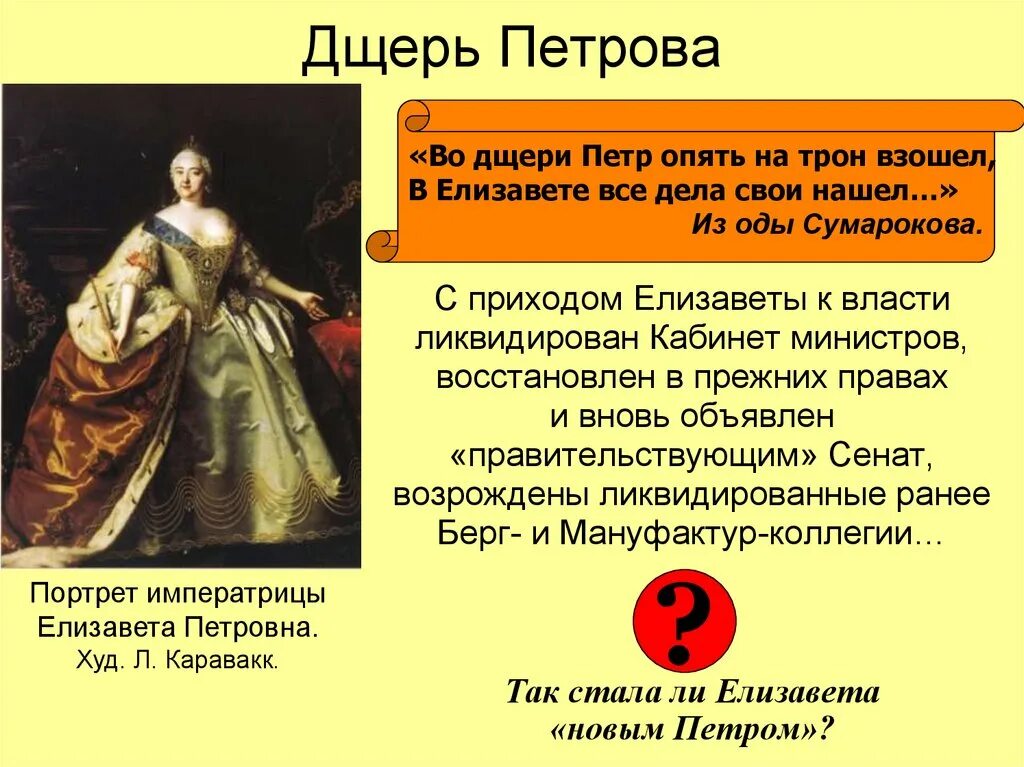 Дщерь Петрова

«Во дщери Петр опять на трон взошел,
В Елизавете все дела свои нашел…»
Из оды Сумарокова.

С приходом Елизаветы к власти ликвидирован Кабинет министров, восстановлен в прежних правах и вновь объявлен «правительствующим» Сенат, возрождены ликвидированные ранее Берг- и Мануфактур-коллегии…

Портрет императрицы Елизавета Петровна.
Худ. Л. Каравакк.

?

Так стала ли Елизавета «новым Петром»?